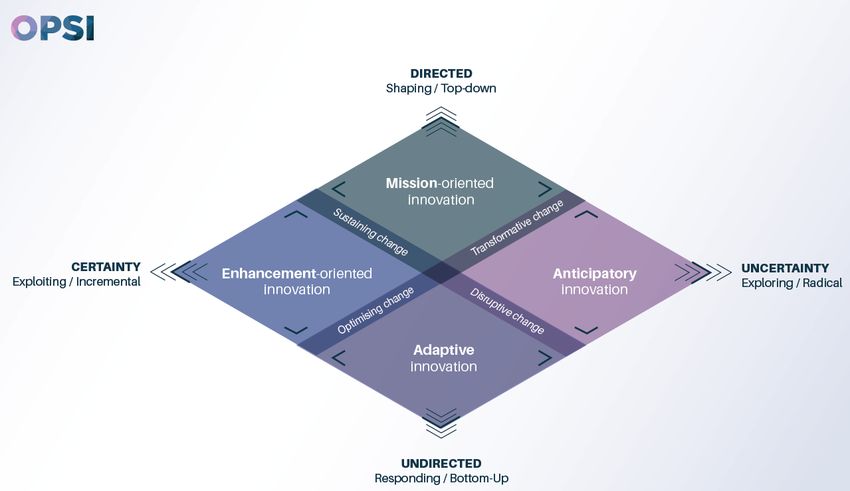 OPSI

DIRECTED
Shaping / Top-down

Mission-oriented innovation

Sustaining change

Transformative change

CERTAINTY
Exploiting / Incremental

Enhancement-oriented innovation

Anticipatory innovation

UNCERTAINTY
Exploring / Radical

Optimising change

Disruptive change

Adaptive innovation

UNDIRECTED
Responding / Bottom-Up